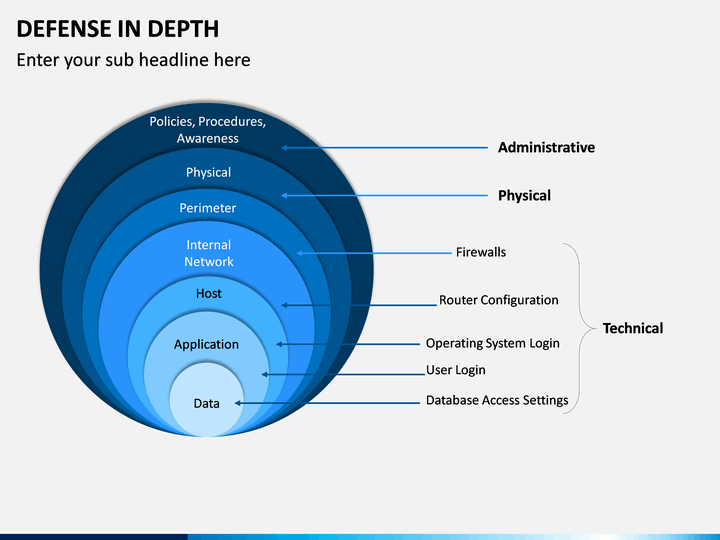 DEFENSE IN DEPTH
Enter your sub headline here

Policies, Procedures, Awareness
Physical
Perimeter
Internal Network
Host
Application
Data

Administrative
Physical
Firewalls
Router Configuration
Operating System Login
User Login
Database Access Settings
Technical